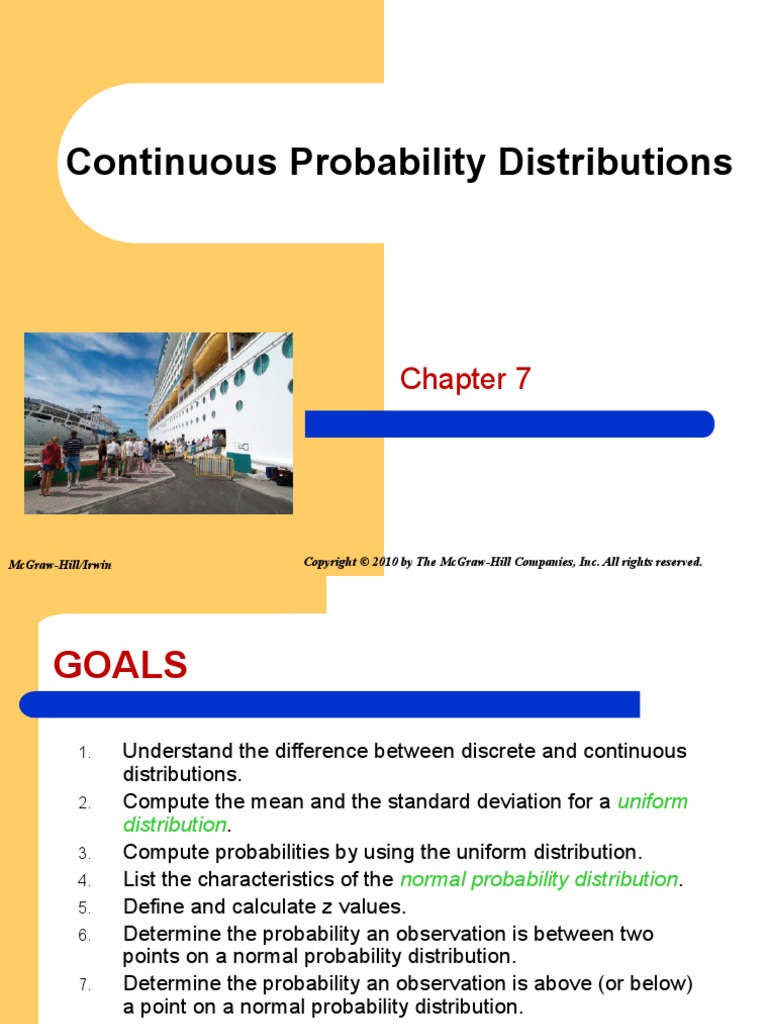 Continuous Probability Distributions

Chapter 7

McGraw-Hill/Irwin

Copyright © 2010 by The McGraw-Hill Companies, Inc. All rights reserved.

GOALS

1. Understand the difference between discrete and continuous distributions.
2. Compute the mean and the standard deviation for a uniform distribution.
3. Compute probabilities by using the uniform distribution.
4. List the characteristics of the normal probability distribution.
5. Define and calculate z values.
6. Determine the probability an observation is between two points on a normal probability distribution.
7. Determine the probability an observation is above (or below) a point on a normal probability distribution.